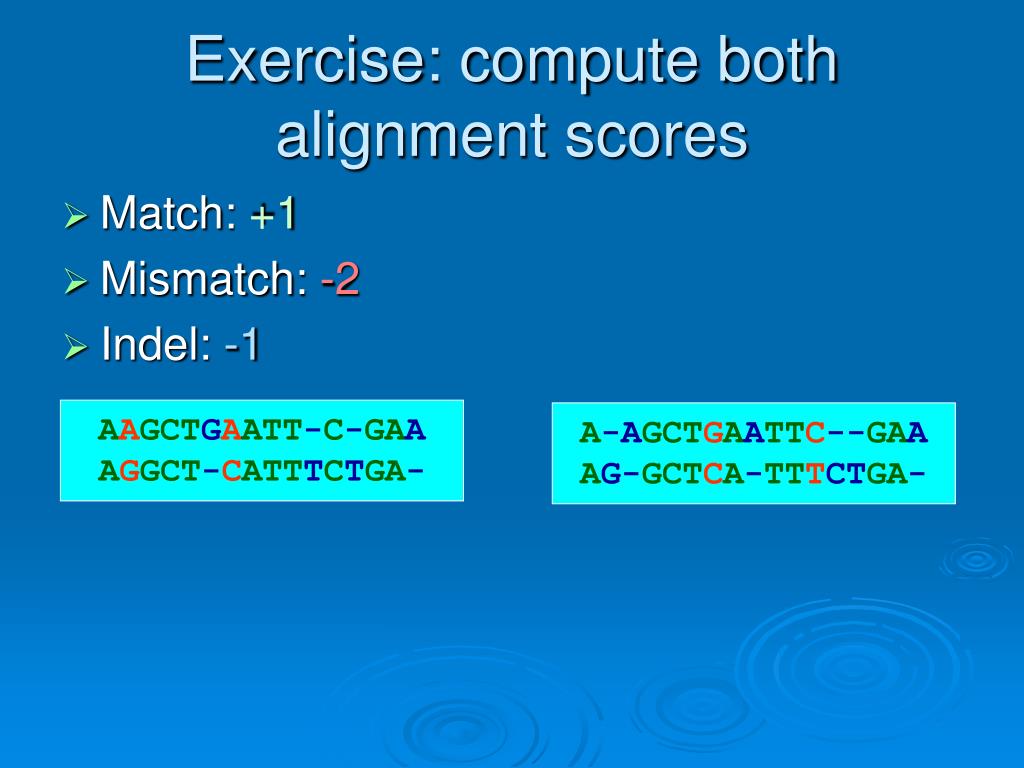 Exercise: compute both alignment scores

➢ Match: +1
➢ Mismatch: -2
➢ Indel: -1

AAGCTGAATT-C-GAA
AGGCT-CATTTCTGA-

A-AGCTGAATTC--GAA
AG-GCTCA-TTTCTGA-